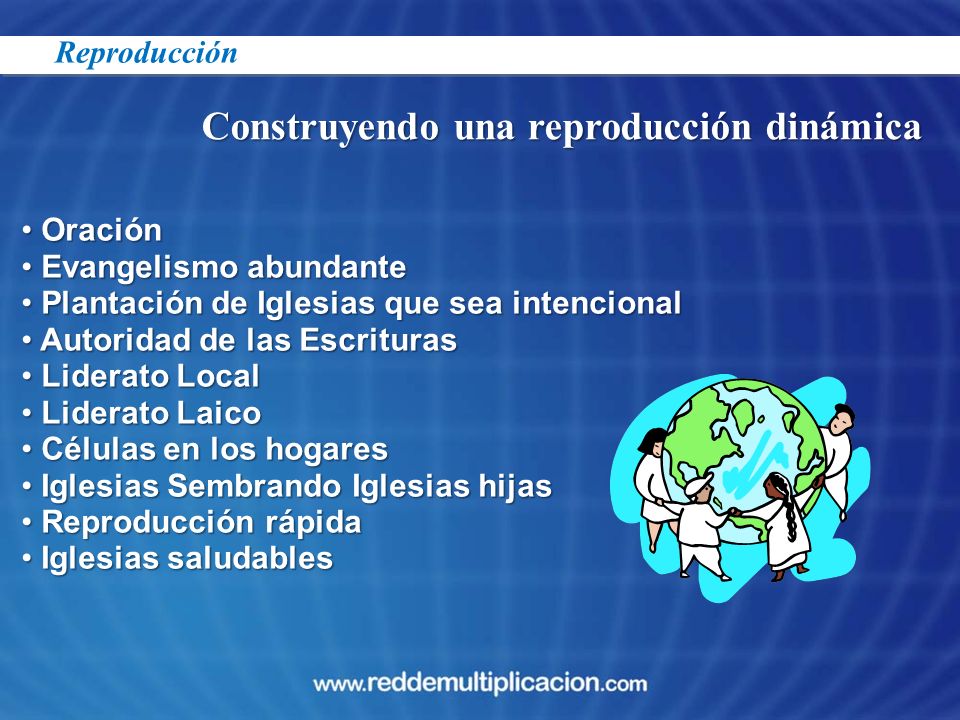 Reproducción

Construyendo una reproducción dinámica

• Oración
• Evangelismo abundante
• Plantación de Iglesias que sea intencional
• Autoridad de las Escrituras
• Liderato Local
• Liderato Laico
• Células en los hogares
• Iglesias Sembrando Iglesias hijas
• Reproducción rápida
• Iglesias saludables

www.reddemultiplicacion.com